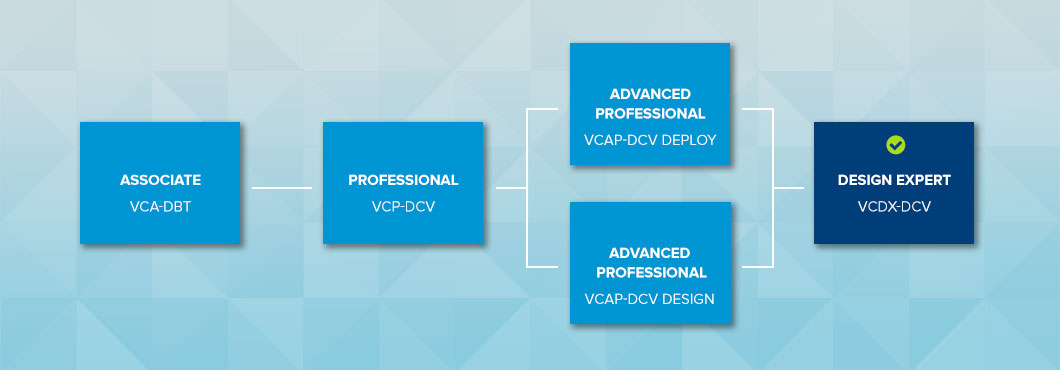 ASSOCIATE
VCA-DBT

PROFESSIONAL
VCP-DCV

ADVANCED PROFESSIONAL
VCAP-DCV DEPLOY

ADVANCED PROFESSIONAL
VCAP-DCV DESIGN

DESIGN EXPERT
VCDX-DCV